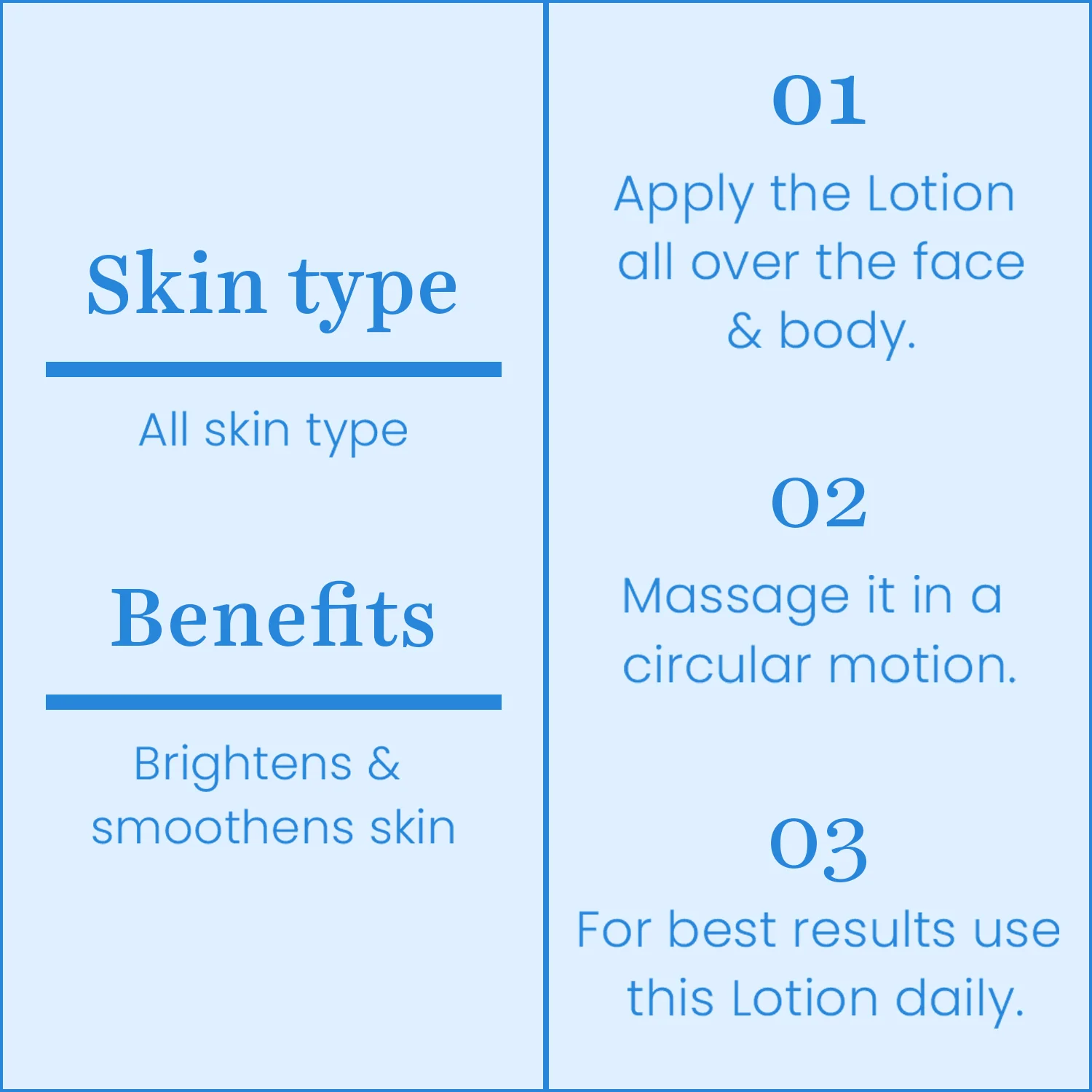 Skin type

All skin type

Benefits

Brightens & smoothens skin

01

Apply the Lotion all over the face & body.

02

Massage it in a circular motion.

03

For best results use this Lotion daily.